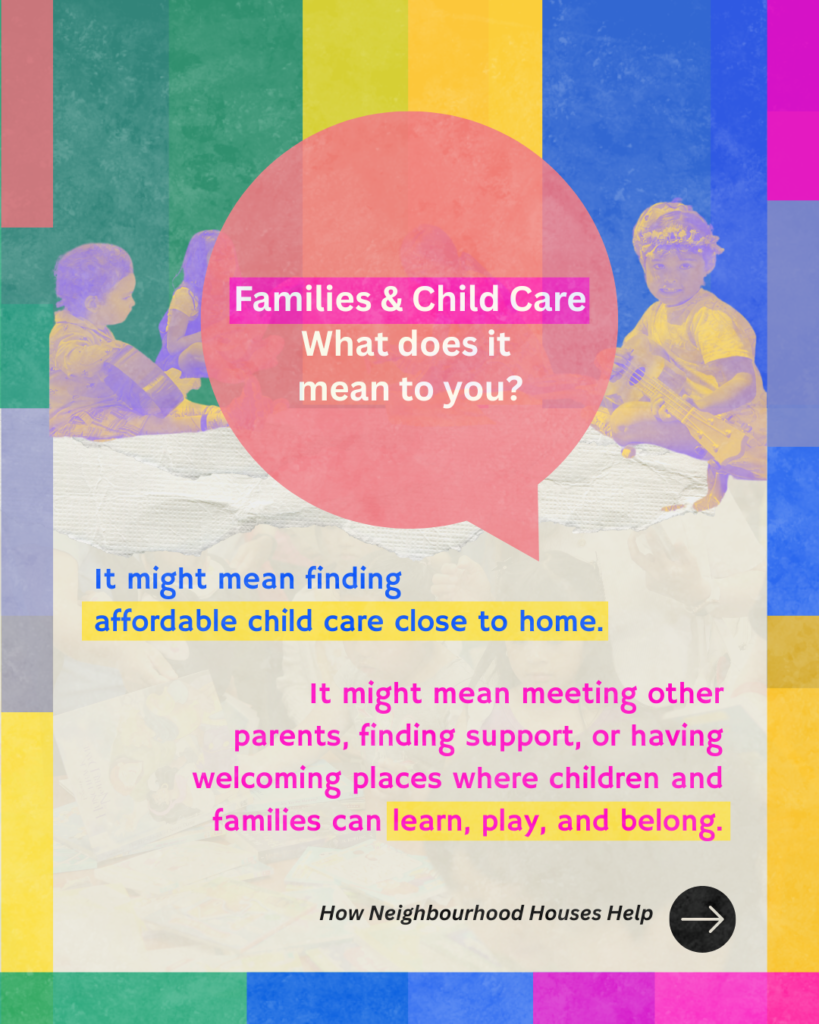 Families & Child Care
What does it mean to you?

It might mean finding affordable child care close to home.

It might mean meeting other parents, finding support, or having welcoming places where children and families can learn, play, and belong.

How Neighbourhood Houses Help